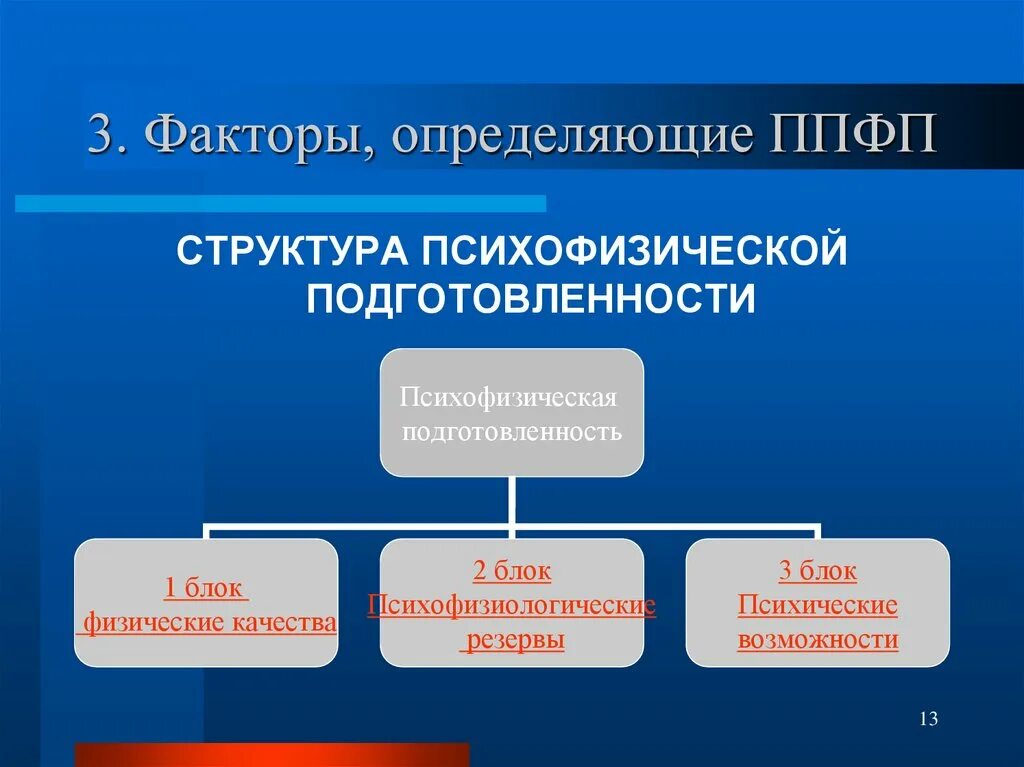 3. Факторы, определяющие ППФП

СТРУКТУРА ПСИХОФИЗИЧЕСКОЙ ПОДГОТОВЛЕННОСТИ

Психофизическая подготовленность

1 блок
физические качества

2 блок
Психофизиологические резервы

3 блок
Психические возможности

13